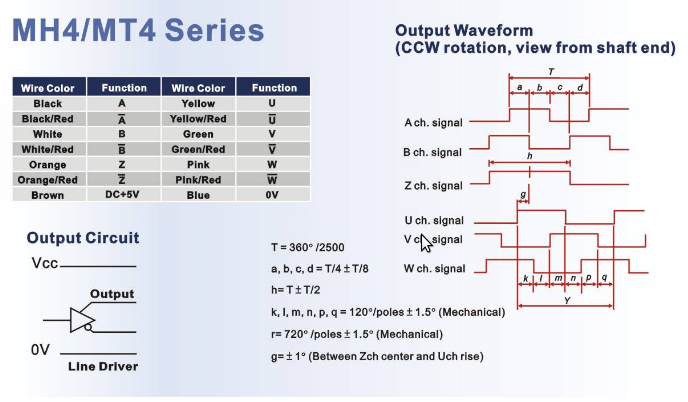 MH4/MT4 Series

| Wire Color | Function | Wire Color | Function |
|---|---|---|---|
| Black | A | Yellow | U |
| Black/Red | $\overline{A}$ | Yellow/Red | $\overline{U}$ |
| White | B | Green | V |
| White/Red | $\overline{B}$ | Green/Red | $\overline{V}$ |
| Orange | Z | Pink | W |
| Orange/Red | $\overline{Z}$ | Pink/Red | $\overline{W}$ |
| Brown | DC+5V | Blue | 0V |

Output Circuit

Vcc

Output

0V

Line Driver

Output Waveform
(CCW rotation, view from shaft end)

T
a b c d
A ch. signal
B ch. signal
h
Z ch. signal
g
U ch. signal
V ch. signal
W ch. signal
k l m n p q
Y

T = 360° /2500

a, b, c, d = T/4 ± T/8

h= T ± T/2

k, l, m, n, p, q = 120°/poles ± 1.5° (Mechanical)

r= 720° /poles ± 1.5° (Mechanical)

g= ± 1° (Between Zch center and Uch rise)